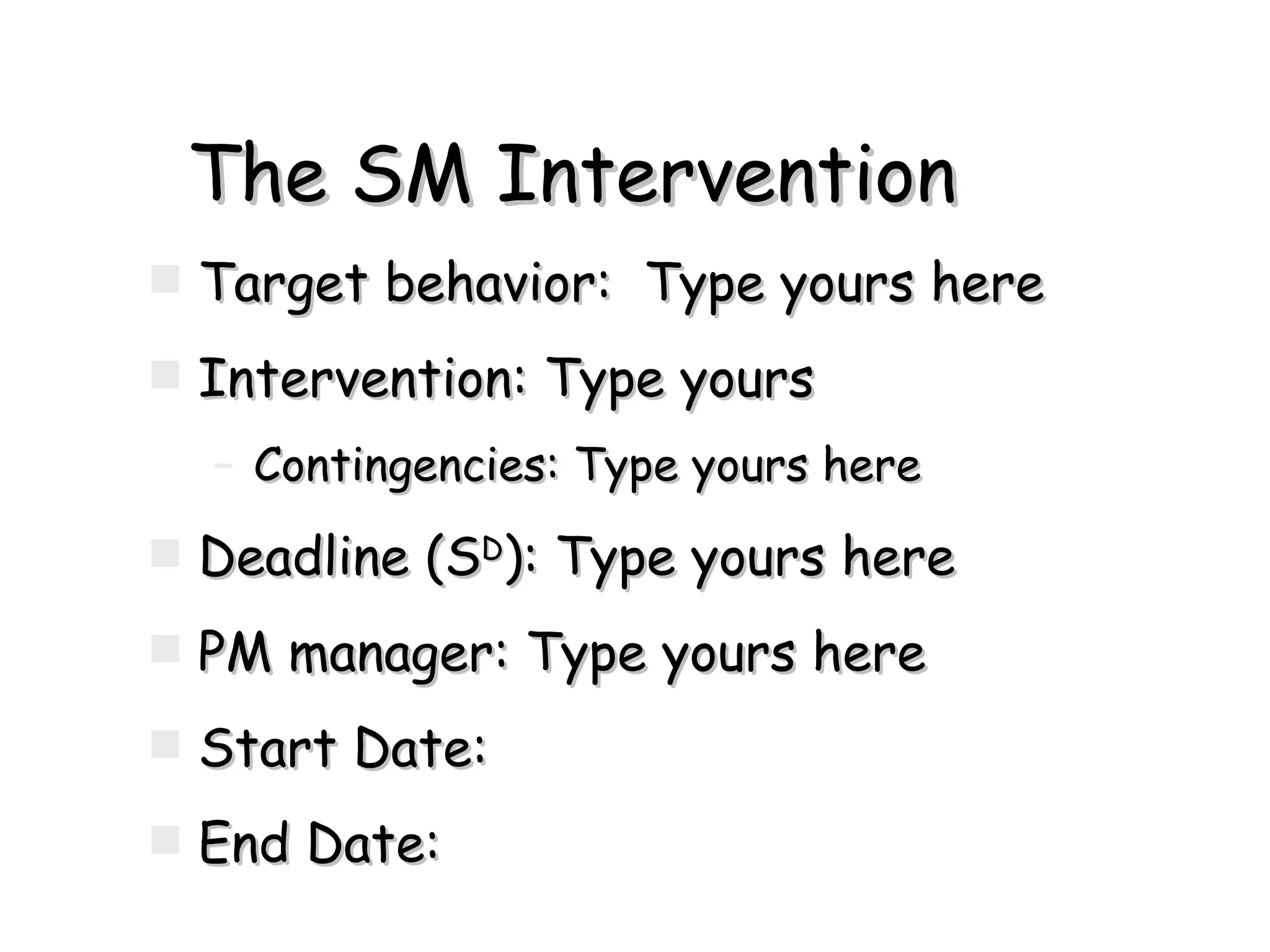 The SM Intervention

Target behavior:  Type yours here

Intervention: Type yours

– Contingencies: Type yours here

Deadline ($S^D$): Type yours here

PM manager: Type yours here

Start Date:

End Date: